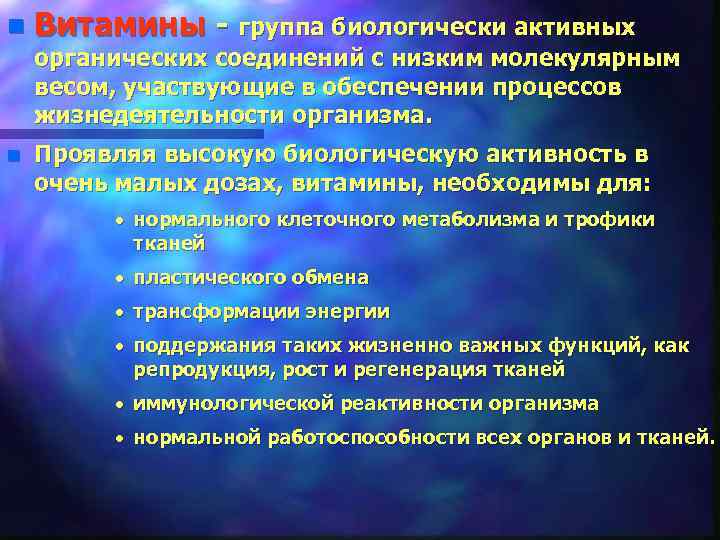 Витамины - группа биологически активных органических соединений с низким молекулярным весом, участвующие в обеспечении процессов жизнедеятельности организма.

Проявляя высокую биологическую активность в очень малых дозах, витамины, необходимы для:

• нормального клеточного метаболизма и трофики тканей
• пластического обмена
• трансформации энергии
• поддержания таких жизненно важных функций, как репродукция, рост и регенерация тканей
• иммунологической реактивности организма
• нормальной работоспособности всех органов и тканей.